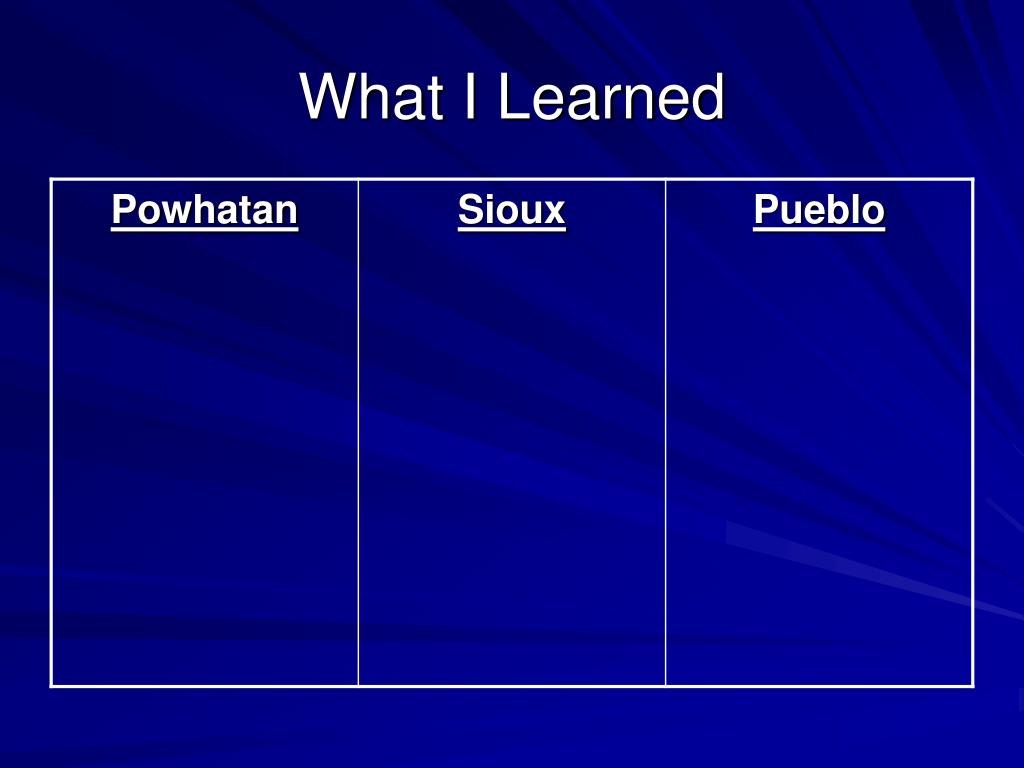 What I Learned

| Powhatan | Sioux | Pueblo |
|---|---|---|
| | | |